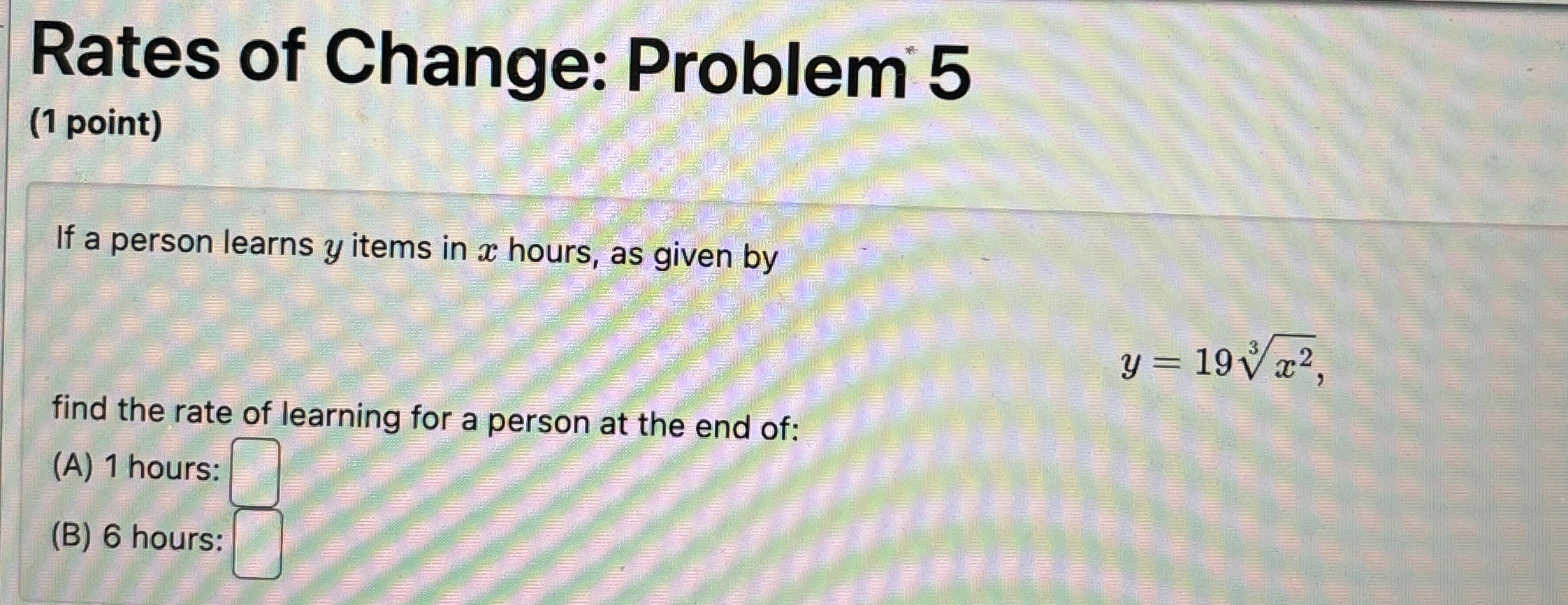 Rates of Change: Problem 5
(1 point)

If a person learns $y$ items in $x$ hours, as given by

$y = 19\sqrt[3]{x^2},$

find the rate of learning for a person at the end of:
(A) 1 hours:
(B) 6 hours: